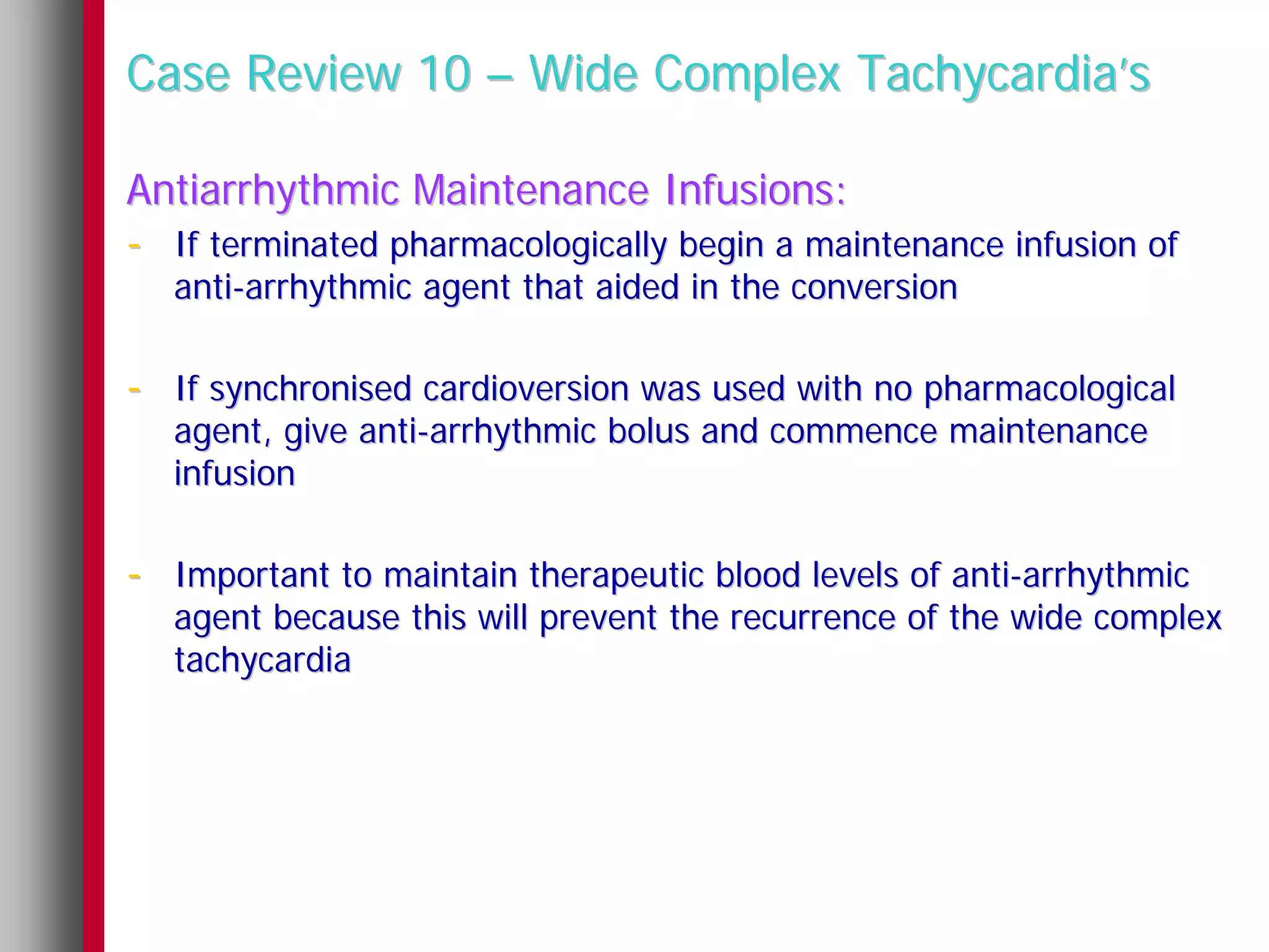 Case Review 10 – Wide Complex Tachycardia's

Antiarrhythmic Maintenance Infusions:

- If terminated pharmacologically begin a maintenance infusion of anti-arrhythmic agent that aided in the conversion

- If synchronised cardioversion was used with no pharmacological agent, give anti-arrhythmic bolus and commence maintenance infusion

- Important to maintain therapeutic blood levels of anti-arrhythmic agent because this will prevent the recurrence of the wide complex tachycardia